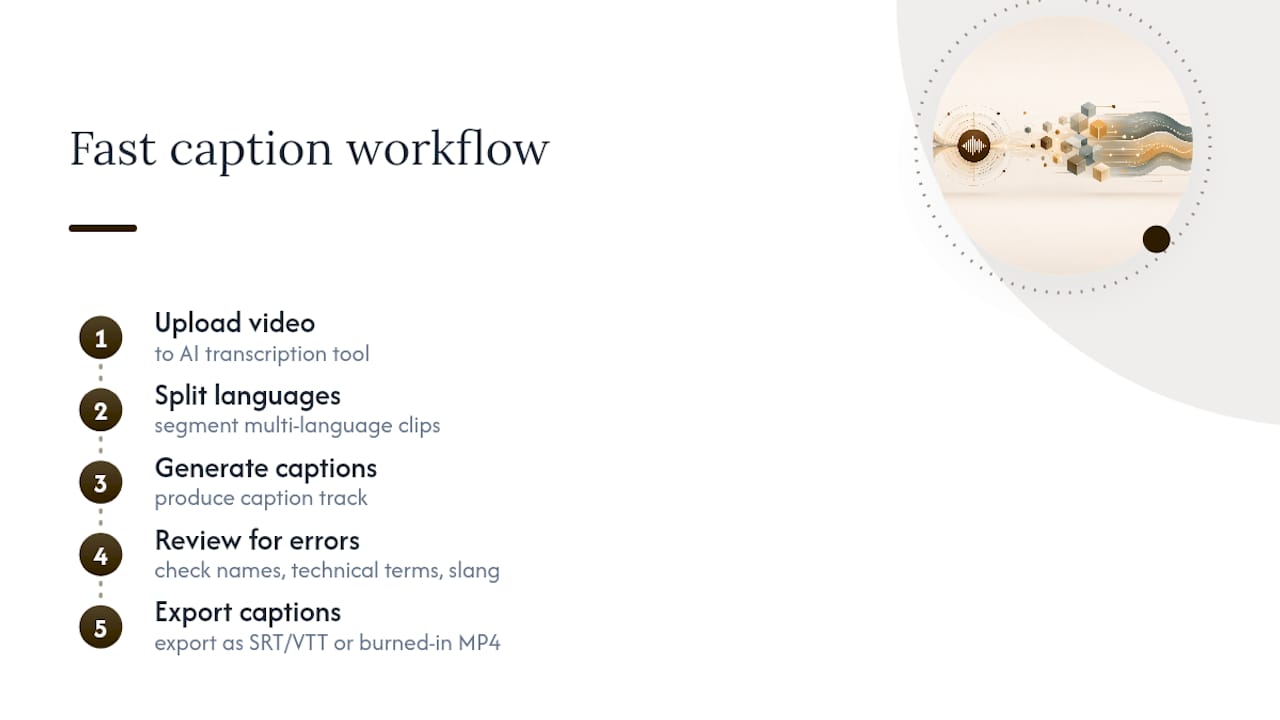 Fast caption workflow

1
Upload video
to AI transcription tool

2
Split languages
segment multi-language clips

3
Generate captions
produce caption track

4
Review for errors
check names, technical terms, slang

5
Export captions
export as SRT/VTT or burned-in MP4